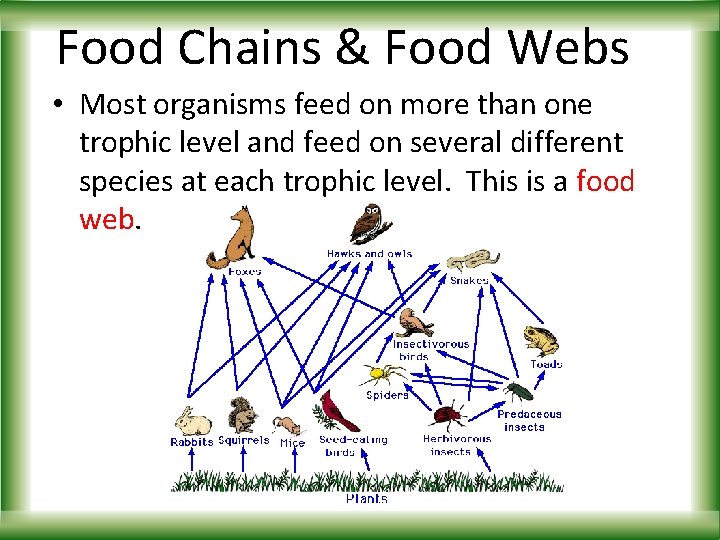 Food Chains & Food Webs

• Most organisms feed on more than one trophic level and feed on several different species at each trophic level. This is a food web.

Foxes
Hawks and owls
Snakes
Insectivorous birds
Toads
Spiders
Predaceous insects
Rabbits
Squirrels
Mice
Seed-eating birds
Herbivorous insects
Plants